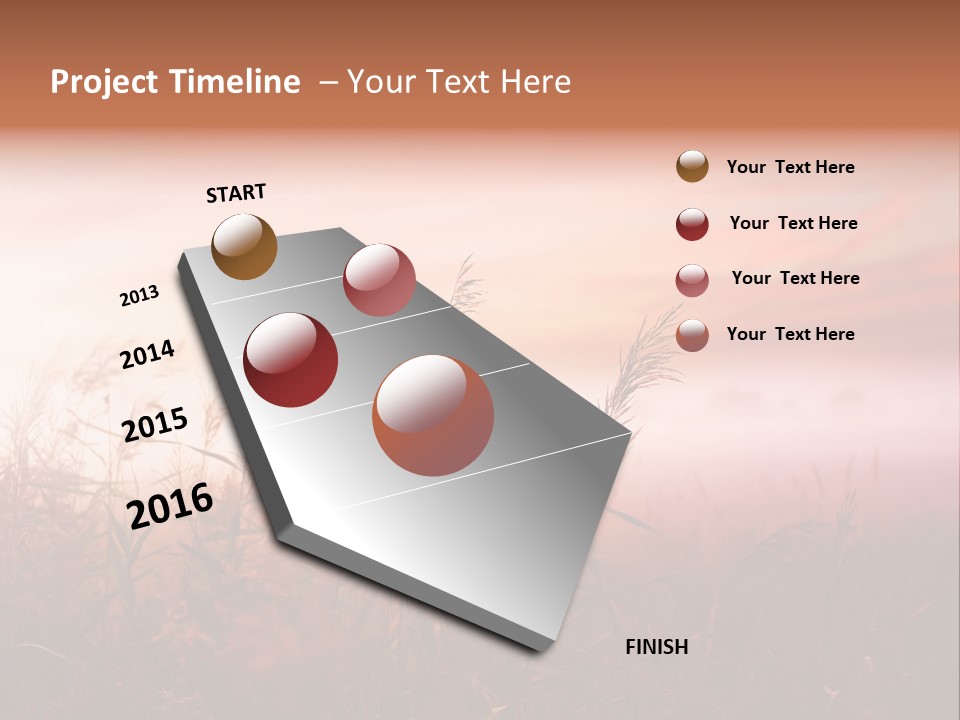 Project Timeline – Your Text Here

START

2013

2014

2015

2016

FINISH

Your Text Here

Your Text Here

Your Text Here

Your Text Here